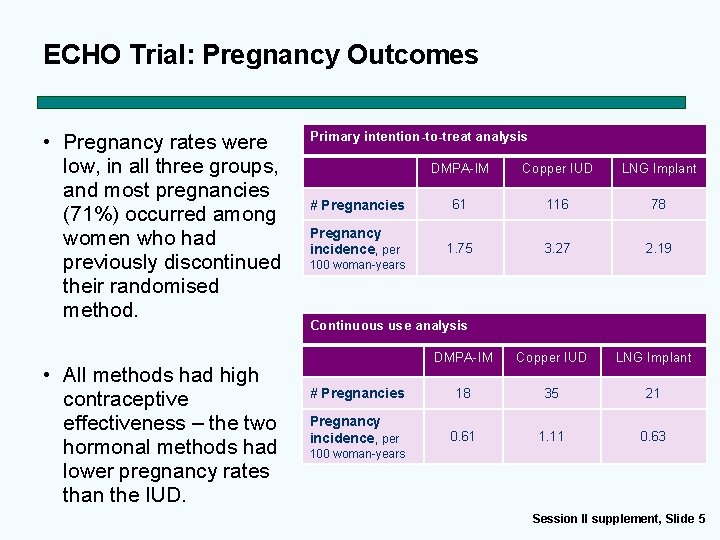 ECHO Trial: Pregnancy Outcomes

• Pregnancy rates were low, in all three groups, and most pregnancies (71%) occurred among women who had previously discontinued their randomised method.

• All methods had high contraceptive effectiveness – the two hormonal methods had lower pregnancy rates than the IUD.

Primary intention-to-treat analysis

| | DMPA-IM | Copper IUD | LNG Implant |
|---|---|---|---|
| # Pregnancies | 61 | 116 | 78 |
| Pregnancy incidence, per 100 woman-years | 1.75 | 3.27 | 2.19 |

Continuous use analysis

| | DMPA-IM | Copper IUD | LNG Implant |
|---|---|---|---|
| # Pregnancies | 18 | 35 | 21 |
| Pregnancy incidence, per 100 woman-years | 0.61 | 1.11 | 0.63 |

Session II supplement, Slide 5